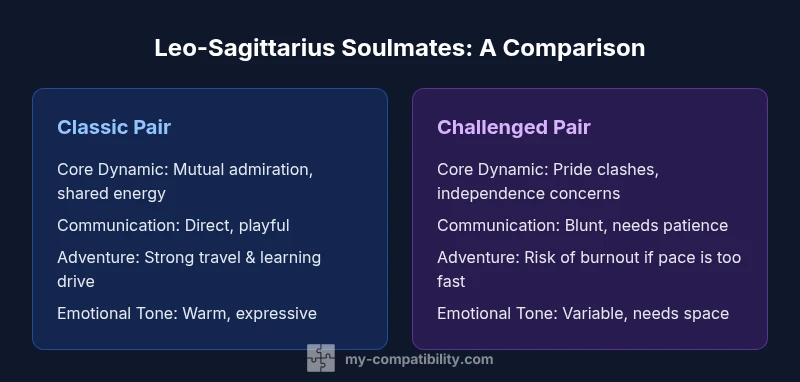 Leo-Sagittarius Soulmates: A Comparison

Classic Pair

Core Dynamic: Mutual admiration, shared energy

Communication: Direct, playful

Adventure: Strong travel & learning drive

Emotional Tone: Warm, expressive

Challenged Pair

Core Dynamic: Pride clashes, independence concerns

Communication: Blunt, needs patience

Adventure: Risk of burnout if pace is too fast

Emotional Tone: Variable, needs space

my-compatibility.com